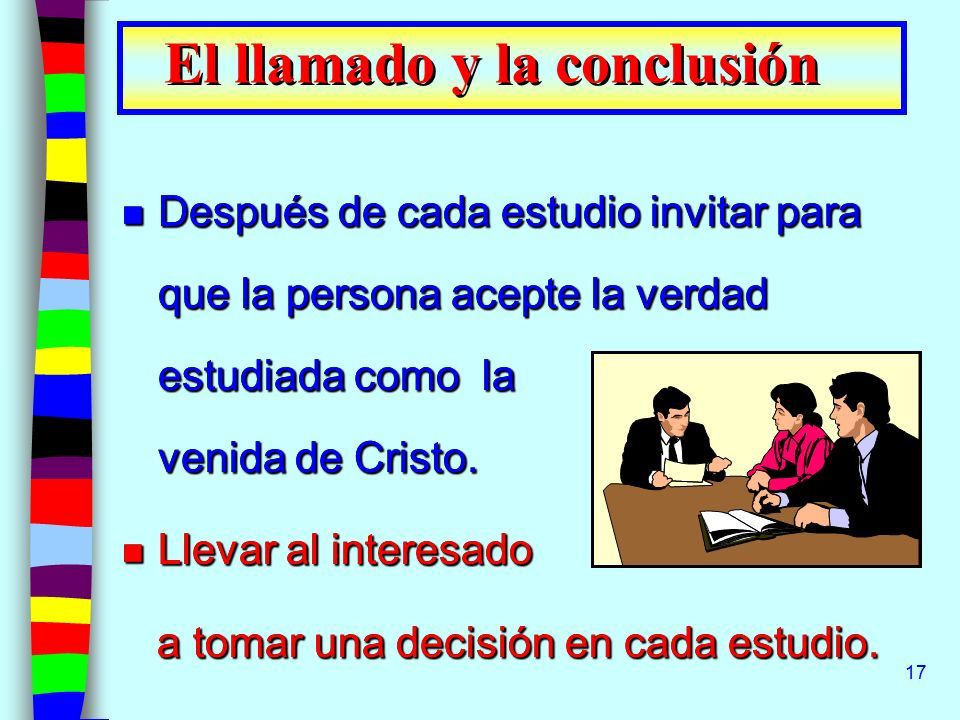 El llamado y la conclusión

Después de cada estudio invitar para que la persona acepte la verdad estudiada como la venida de Cristo.

Llevar al interesado a tomar una decisión en cada estudio.

17